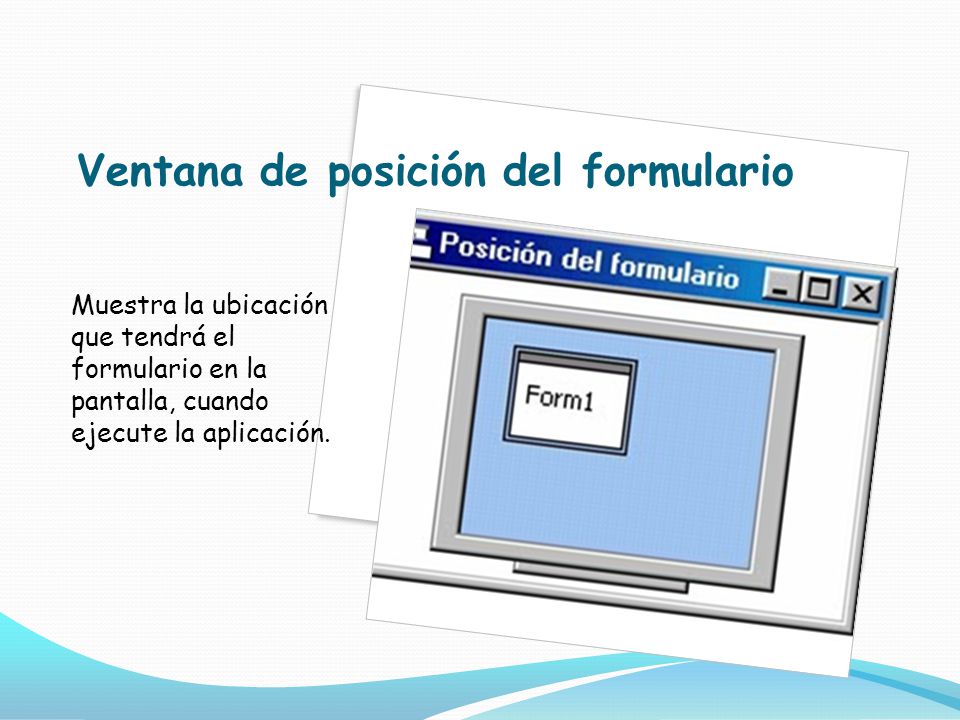 Ventana de posición del formulario

Muestra la ubicación que tendrá el formulario en la pantalla, cuando ejecute la aplicación.

Posición del formulario

Form1